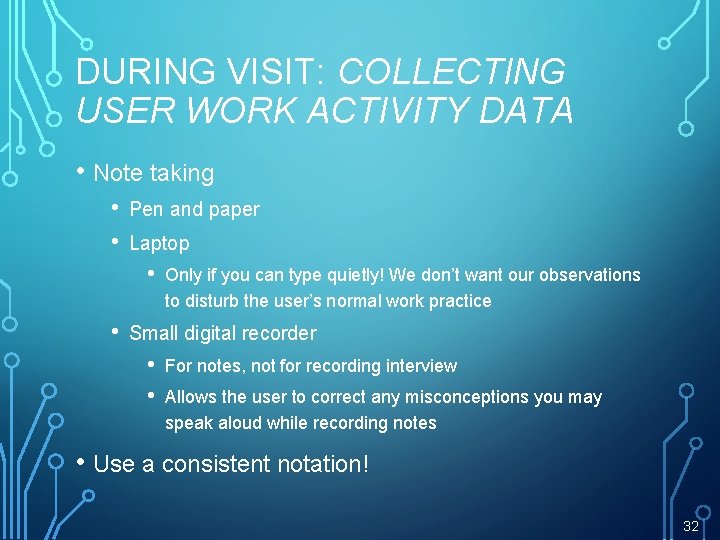 DURING VISIT: COLLECTING USER WORK ACTIVITY DATA

• Note taking

• Pen and paper

• Laptop

• Only if you can type quietly! We don't want our observations to disturb the user's normal work practice

• Small digital recorder

• For notes, not for recording interview

• Allows the user to correct any misconceptions you may speak aloud while recording notes

• Use a consistent notation!

32